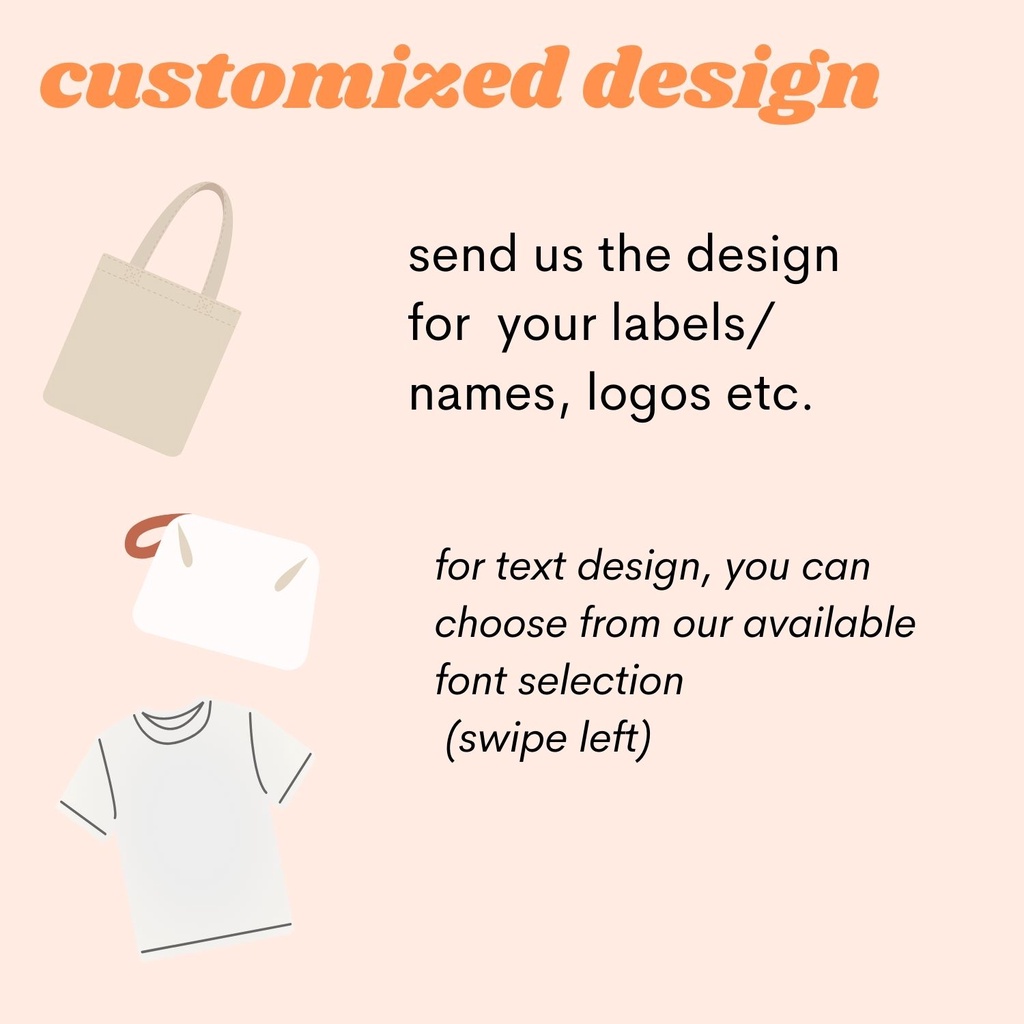 customized design

send us the design for your labels/ names, logos etc.

for text design, you can choose from our available font selection (swipe left)